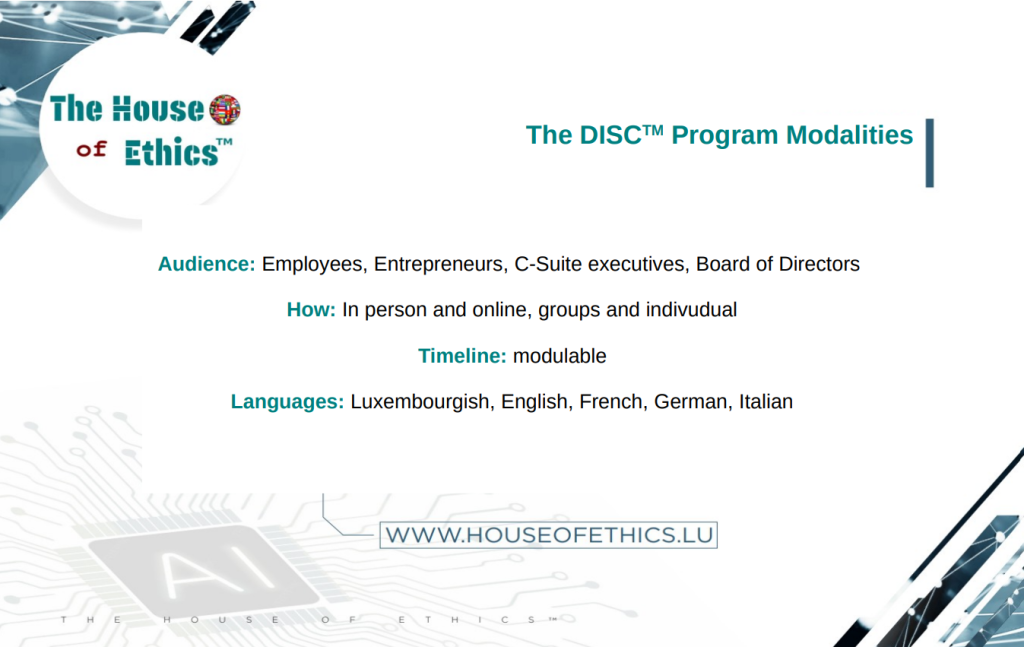 The House of Ethics™

The DISC™ Program Modalities

Audience: Employees, Entrepreneurs, C-Suite executives, Board of Directors

How: In person and online, groups and indivudual

Timeline: modulable

Languages: Luxembourgish, English, French, German, Italian

WWW.HOUSEOFETHICS.LU

AI

THE HOUSE OF ETHICS™